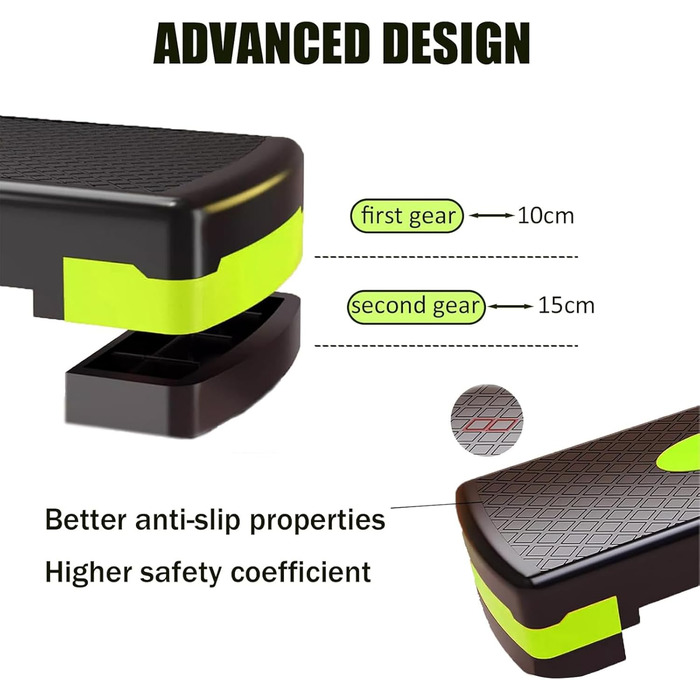 ADVANCED DESIGN

first gear 10cm

second gear 15cm

Better anti-slip properties

Higher safety coefficient